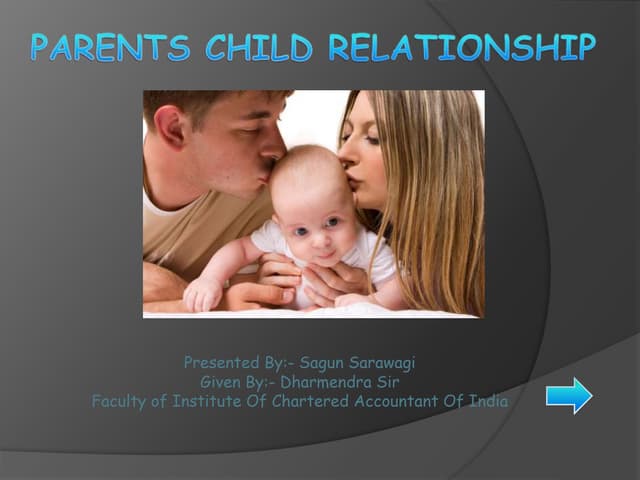 PARENTS CHILD RELATIONSHIP

Presented By:- Sagun Sarawagi
Given By:- Dharmendra Sir
Faculty of Institute Of Chartered Accountant Of India